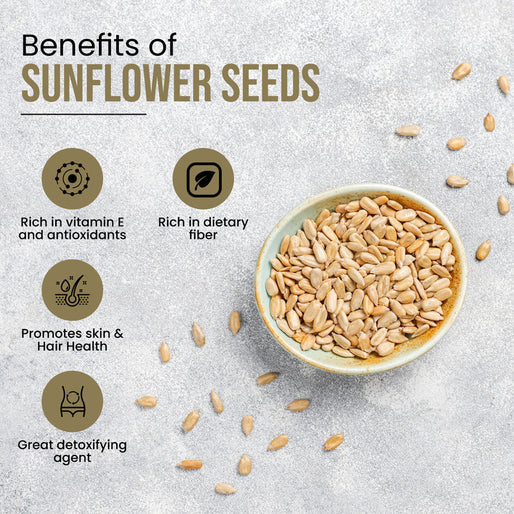 Benefits of
SUNFLOWER SEEDS

Rich in vitamin E and antioxidants

Rich in dietary fiber

Promotes skin & Hair Health

Great detoxifying agent